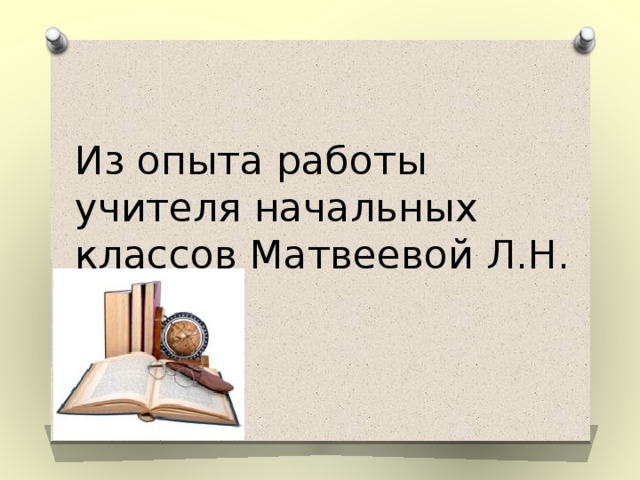 Из опыта работы учителя начальных классов Матвеевой Л.Н.